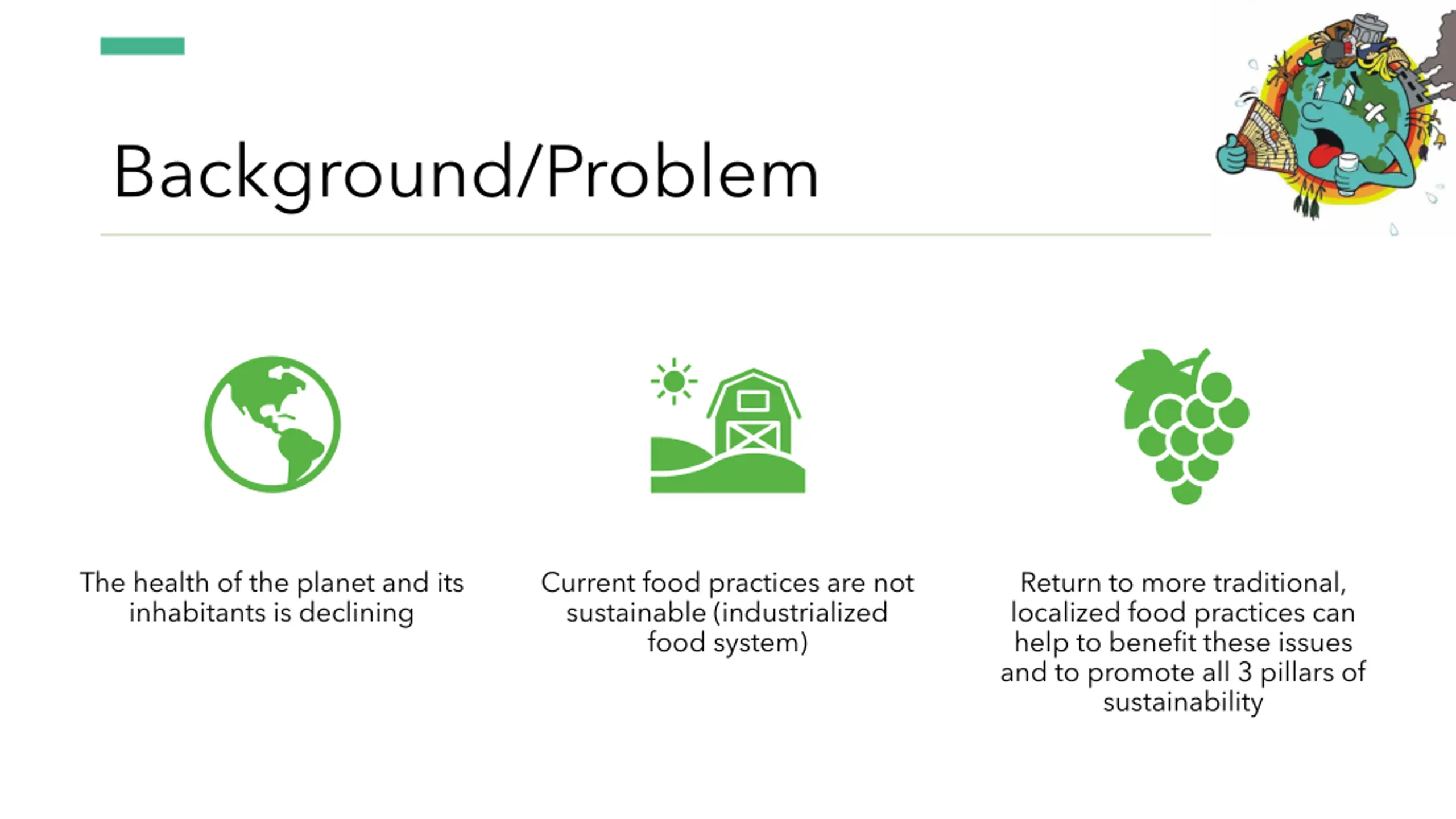 Background/Problem

The health of the planet and its inhabitants is declining

Current food practices are not sustainable (industrialized food system)

Return to more traditional, localized food practices can help to benefit these issues and to promote all 3 pillars of sustainability